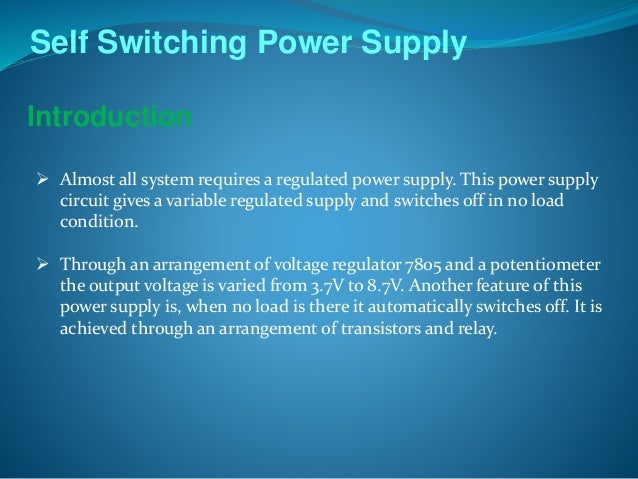 Self Switching Power Supply

Introduction

➢ Almost all system requires a regulated power supply. This power supply circuit gives a variable regulated supply and switches off in no load condition.

➢ Through an arrangement of voltage regulator 7805 and a potentiometer the output voltage is varied from 3.7V to 8.7V. Another feature of this power supply is, when no load is there it automatically switches off. It is achieved through an arrangement of transistors and relay.